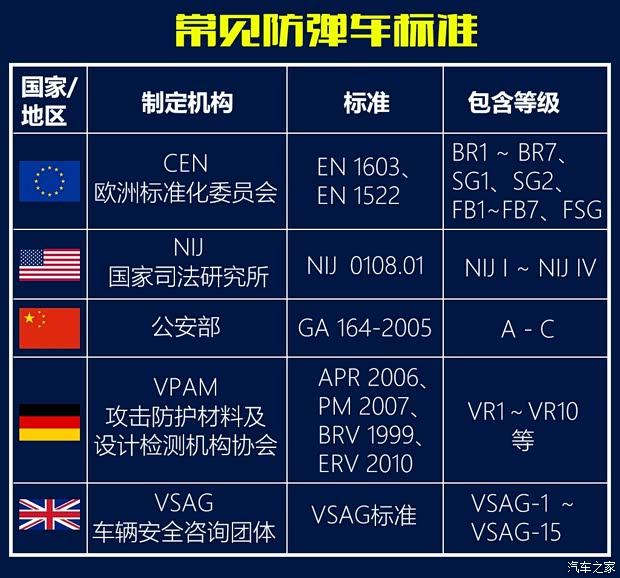 常见防弹车标准

| 国家/地区 | 制定机构 | 标准 | 包含等级 |
|---|---|---|---|
| | CEN 欧洲标准化委员会 | EN 1603、EN 1522 | BR1 ~ BR7、SG1、SG2、FB1~FB7、FSG |
| | NIJ 国家司法研究所 | NIJ 0108.01 | NIJ I ~ NIJ IV |
| | 公安部 | GA 164-2005 | A - C |
| | VPAM 攻击防护材料及设计检测机构协会 | APR 2006、PM 2007、BRV 1999、ERV 2010 | VR1 ~ VR10 等 |
| | VSAG 车辆安全咨询团体 | VSAG标准 | VSAG-1 ~ VSAG-15 |

汽车之家